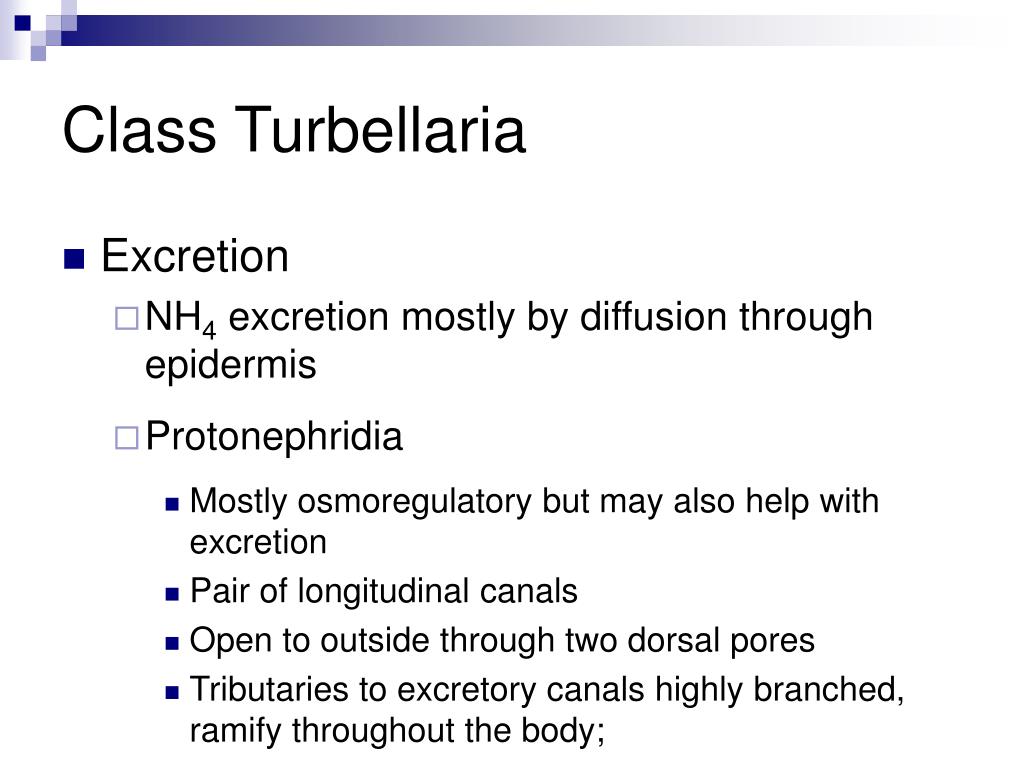 Class Turbellaria

Excretion

$NH_4$ excretion mostly by diffusion through epidermis

Protonephridia

Mostly osmoregulatory but may also help with excretion

Pair of longitudinal canals

Open to outside through two dorsal pores

Tributaries to excretory canals highly branched, ramify throughout the body;